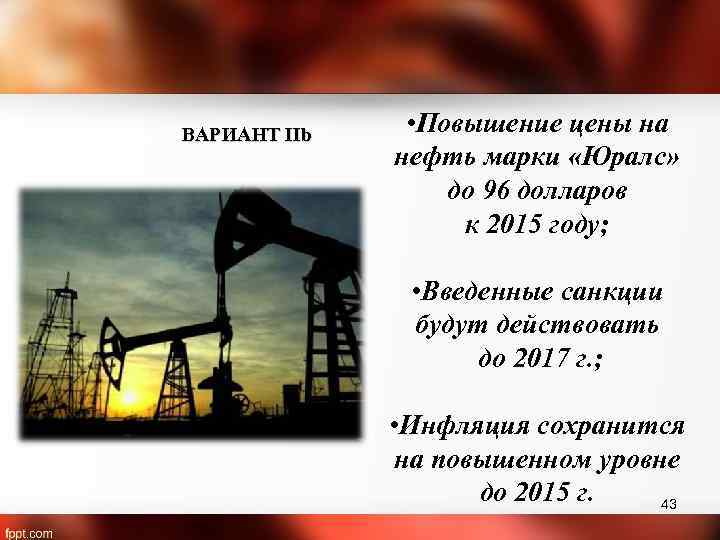 ВАРИАНТ IIb

•Повышение цены на нефть марки «Юралс» до 96 долларов к 2015 году;

•Введенные санкции будут действовать до 2017 г.;

•Инфляция сохранится на повышенном уровне до 2015 г.

43

fppt.com